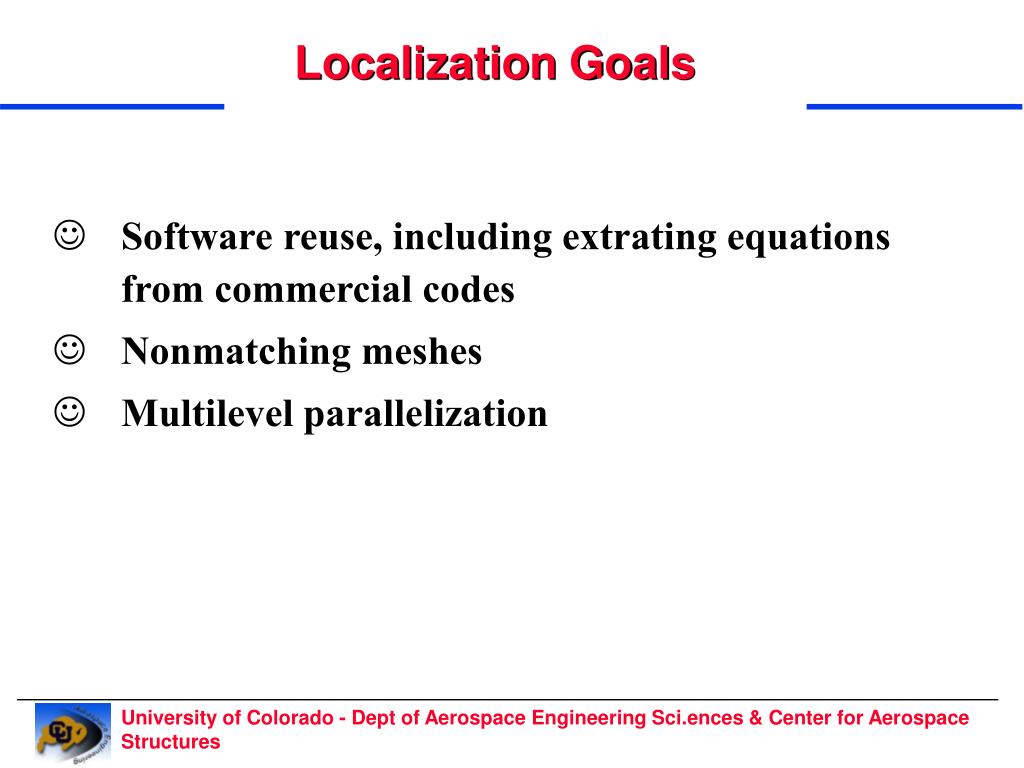 Localization Goals

☺ Software reuse, including extrating equations from commercial codes

☺ Nonmatching meshes

☺ Multilevel parallelization

University of Colorado - Dept of Aerospace Engineering Sci.ences & Center for Aerospace Structures